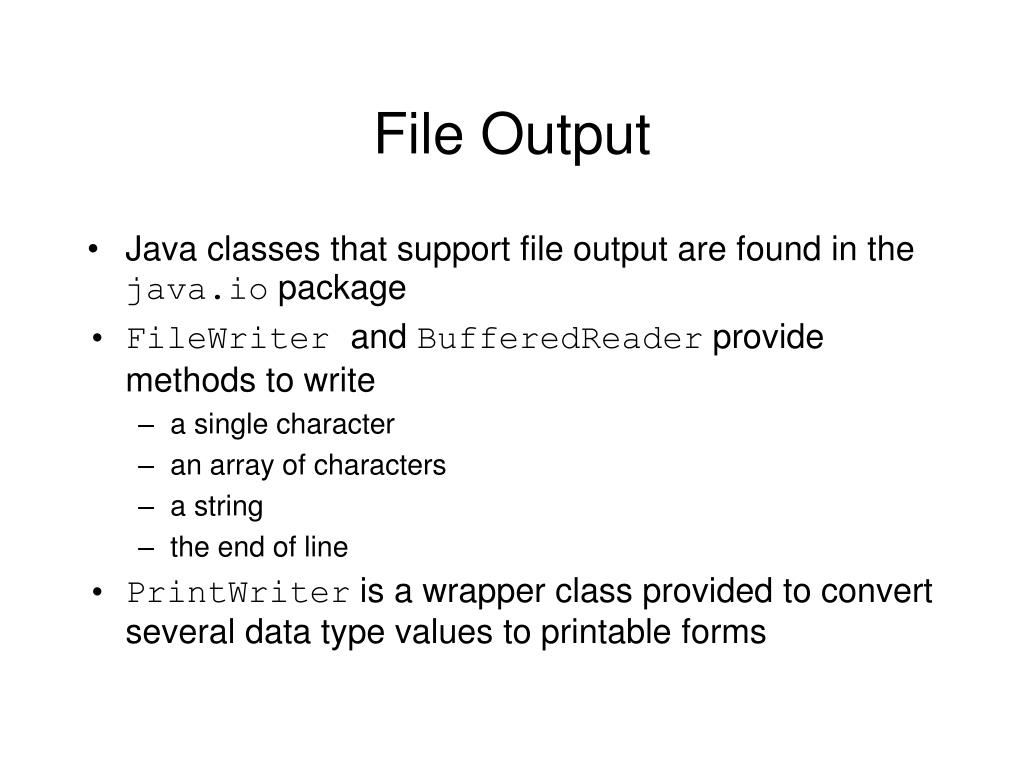 File Output

• Java classes that support file output are found in the java.io package
• FileWriter and BufferedReader provide methods to write
– a single character
– an array of characters
– a string
– the end of line
• PrintWriter is a wrapper class provided to convert several data type values to printable forms